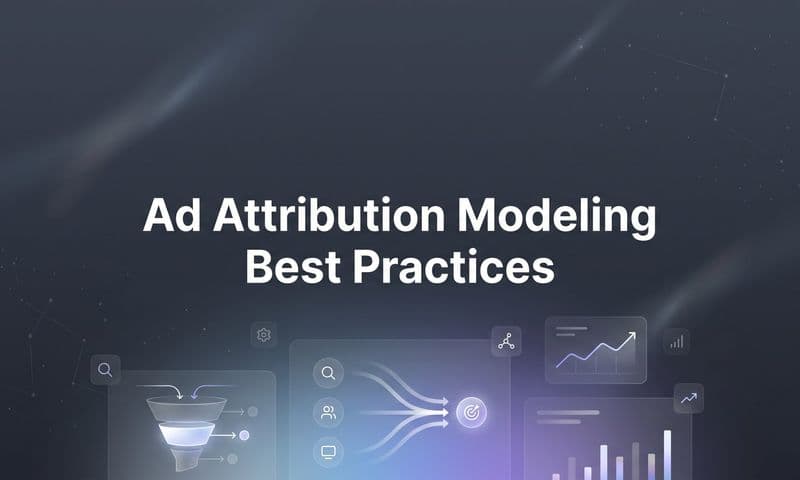 Ad Attribution Modeling Best Practices